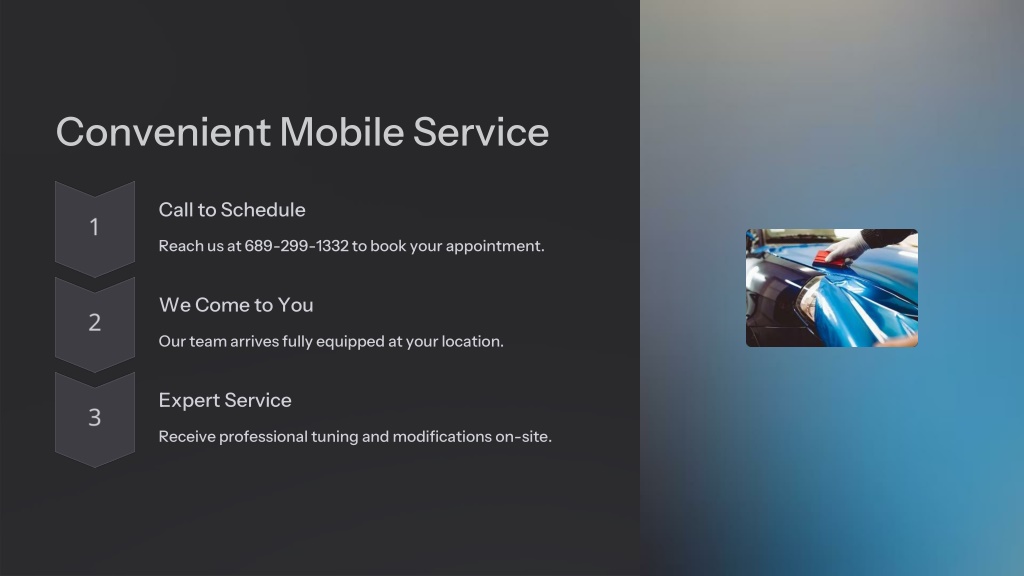 Convenient Mobile Service

1

Call to Schedule

Reach us at 689-299-1332 to book your appointment.

2

We Come to You

Our team arrives fully equipped at your location.

3

Expert Service

Receive professional tuning and modifications on-site.